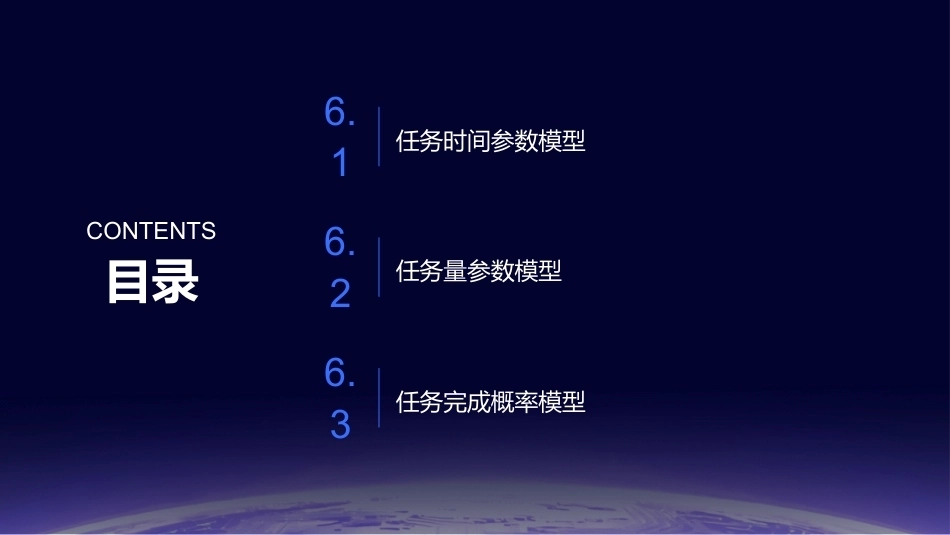 CONTENTS
目录

6.1 任务时间参数模型

6.2 任务量参数模型

6.3 任务完成概率模型